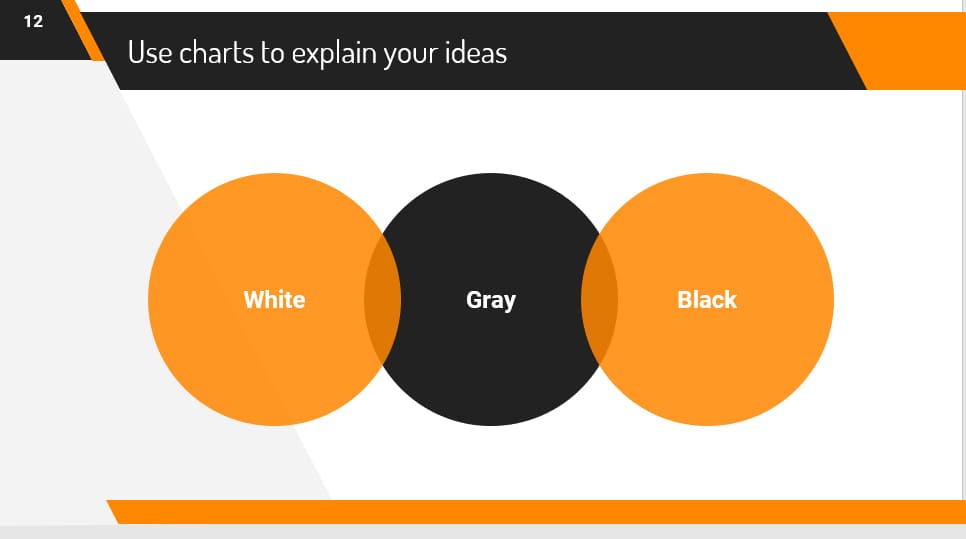 12

Use charts to explain your ideas

White

Gray

Black